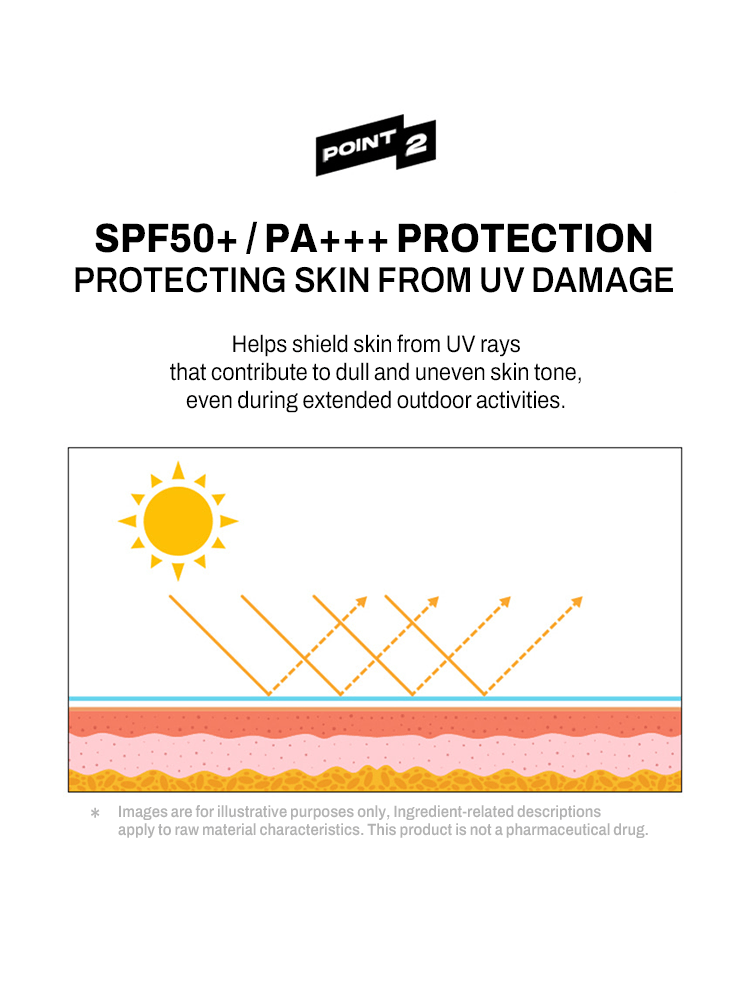 POINT 2

SPF50+ / PA+++ PROTECTION
PROTECTING SKIN FROM UV DAMAGE

Helps shield skin from UV rays that contribute to dull and uneven skin tone, even during extended outdoor activities.

* Images are for illustrative purposes only, Ingredient-related descriptions apply to raw material characteristics. This product is not a pharmaceutical drug.